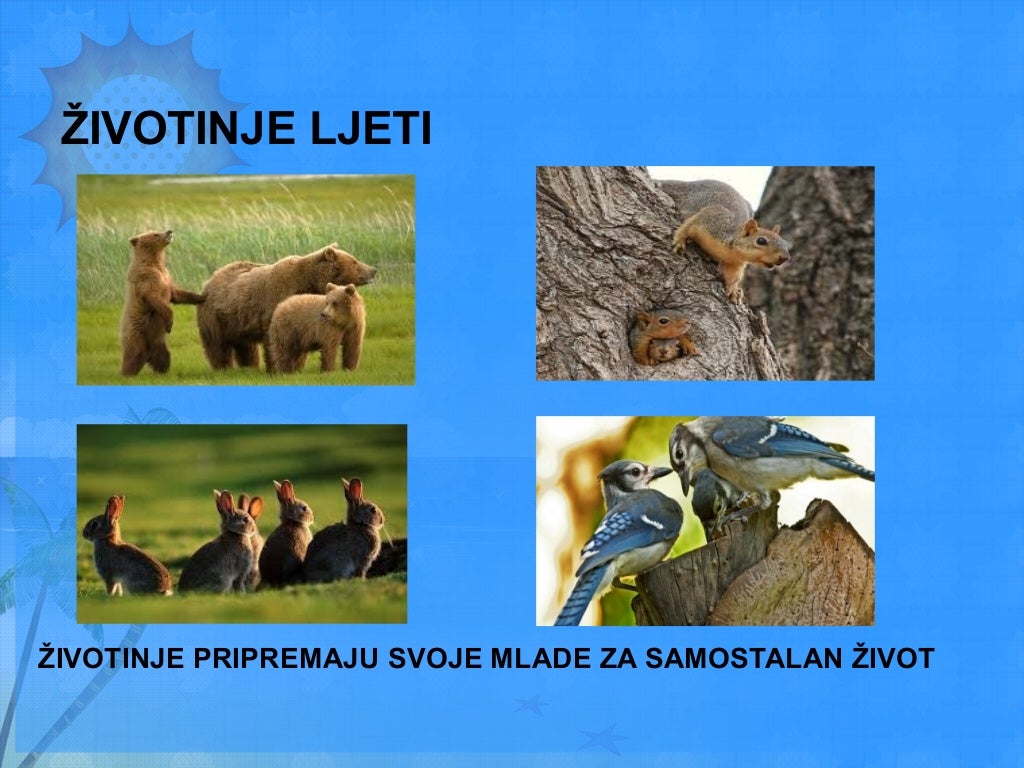 ŽIVOTINJE LJETI

ŽIVOTINJE PRIPREMAJU SVOJE MLADE ZA SAMOSTALAN ŽIVOT